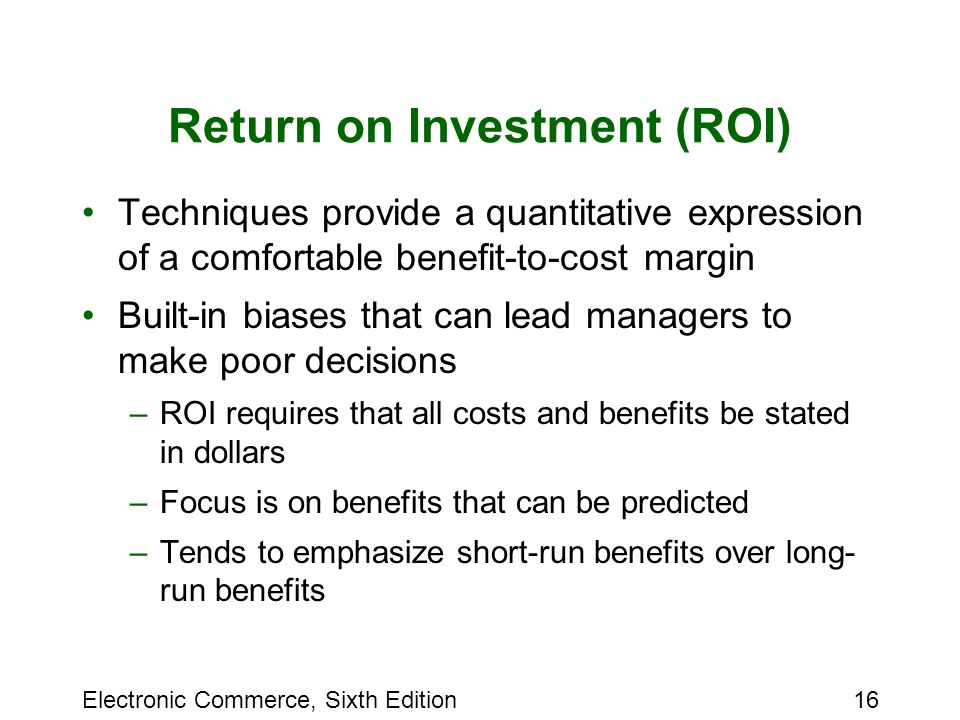 Return on Investment (ROI)

• Techniques provide a quantitative expression of a comfortable benefit-to-cost margin

• Built-in biases that can lead managers to make poor decisions

– ROI requires that all costs and benefits be stated in dollars

– Focus is on benefits that can be predicted

– Tends to emphasize short-run benefits over long-run benefits

Electronic Commerce, Sixth Edition

16